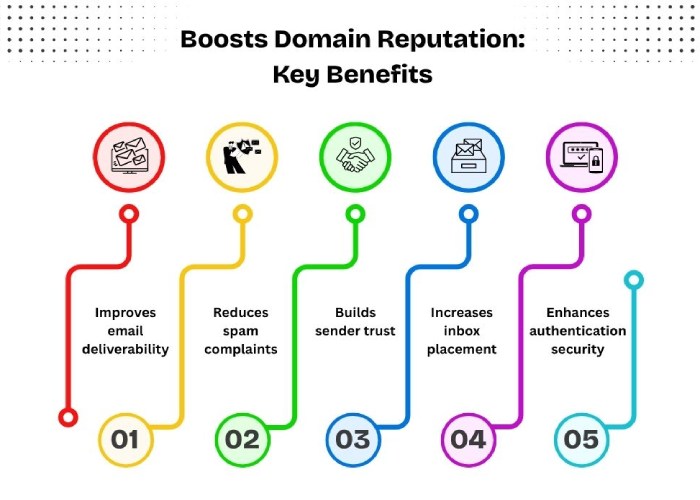 Boosts Domain Reputation: Key Benefits

Improves email deliverability

Reduces spam complaints

Builds sender trust

Increases inbox placement

Enhances authentication security

01

02

03

04

05